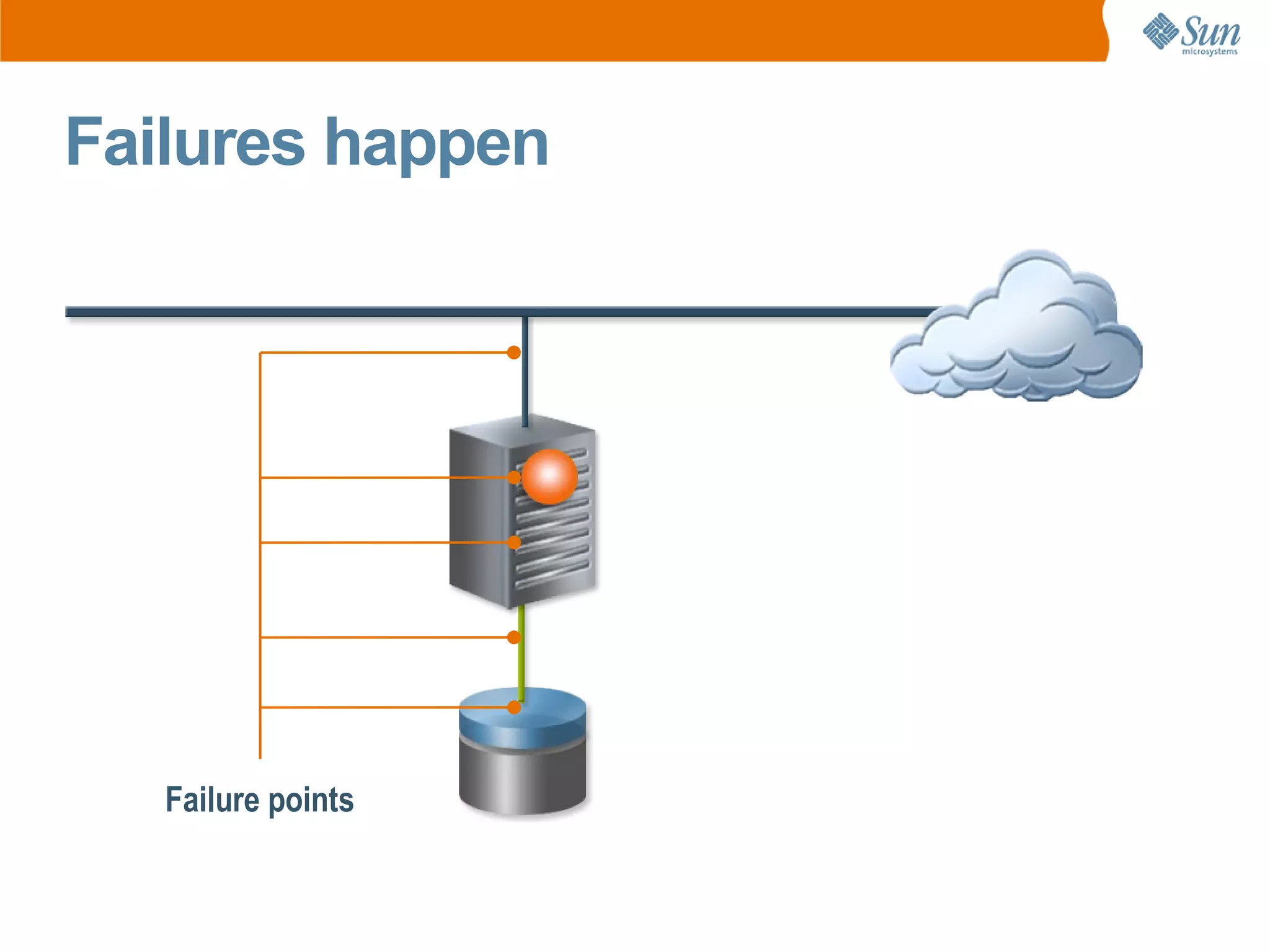 Sun microsystems

Failures happen

Failure points